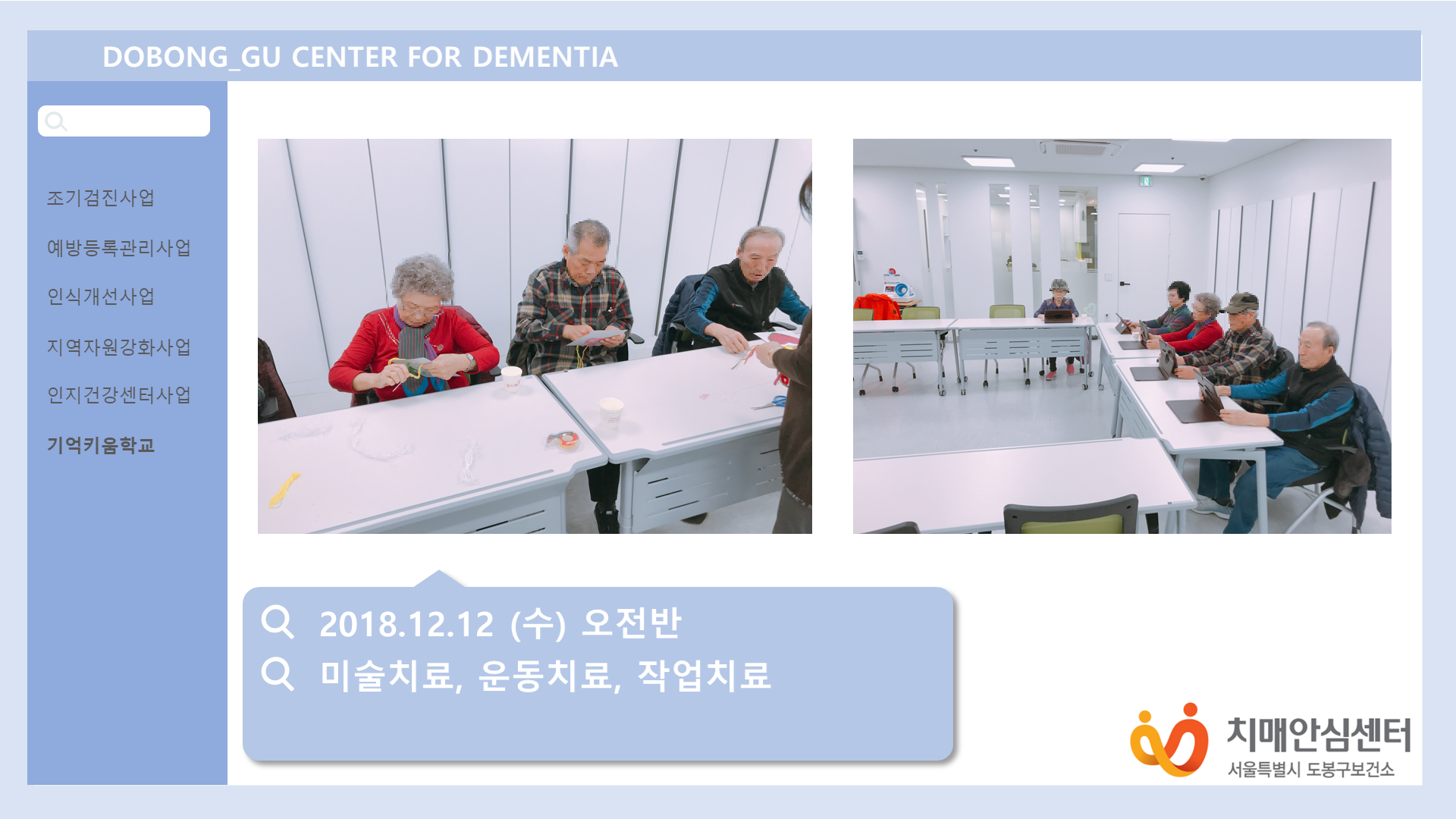 DOBONG_GU CENTER FOR DEMENTIA

조기검진사업

예방등록관리사업

인식개선사업

지역자원강화사업

인지건강센터사업

기억키움학교

2018.12.12 (수) 오전반

미술치료, 운동치료, 작업치료

치매안심센터
서울특별시 도봉구보건소